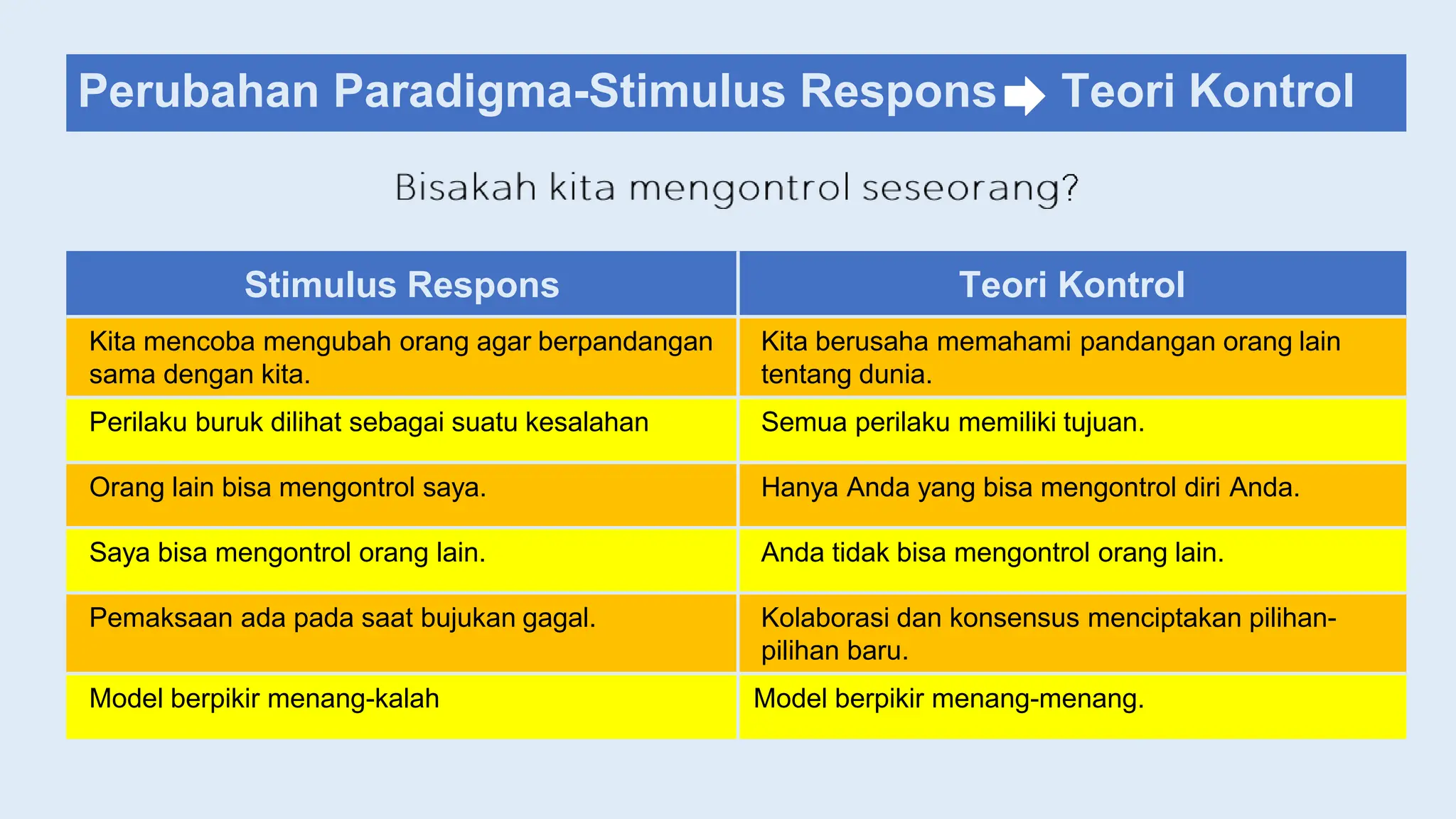 Perubahan Paradigma-Stimulus Respons ➡ Teori Kontrol

Bisakah kita mengontrol seseorang?

| Stimulus Respons | Teori Kontrol |
|---|---|
| Kita mencoba mengubah orang agar berpandangan sama dengan kita. | Kita berusaha memahami pandangan orang lain tentang dunia. |
| Perilaku buruk dilihat sebagai suatu kesalahan | Semua perilaku memiliki tujuan. |
| Orang lain bisa mengontrol saya. | Hanya Anda yang bisa mengontrol diri Anda. |
| Saya bisa mengontrol orang lain. | Anda tidak bisa mengontrol orang lain. |
| Pemaksaan ada pada saat bujukan gagal. | Kolaborasi dan konsensus menciptakan pilihan-pilihan baru. |
| Model berpikir menang-kalah | Model berpikir menang-menang. |